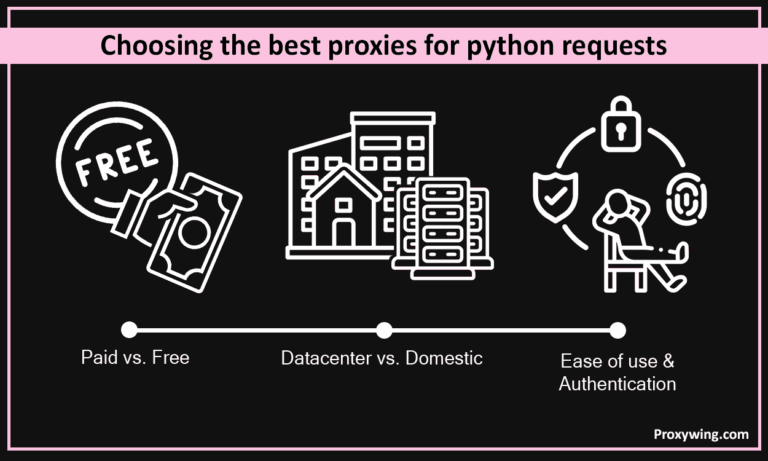 Choosing the best proxies for python requests

FREE

Paid vs. Free

Datacenter vs. Domestic

Ease of use & Authentication

Proxywing.com